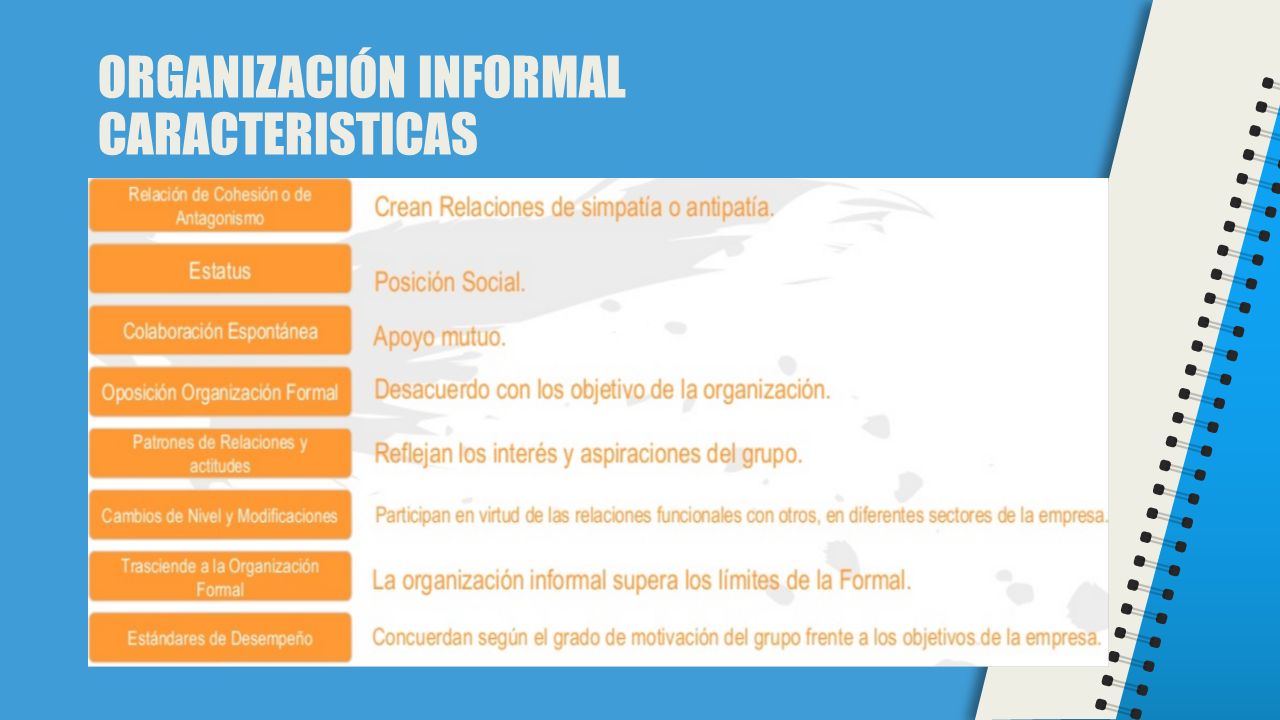 ORGANIZACIÓN INFORMAL
CARACTERISTICAS

| | |
|---|---|
| Relación de Cohesión o de Antagonismo | Crean Relaciones de simpatía o antipatía. |
| Estatus | Posición Social. |
| Colaboración Espontánea | Apoyo mutuo. |
| Oposición Organización Formal | Desacuerdo con los objetivo de la organización. |
| Patrones de Relaciones y actitudes | Reflejan los interés y aspiraciones del grupo. |
| Cambios de Nivel y Modificaciones | Participan en virtud de las relaciones funcionales con otros, en diferentes sectores de la empresa. |
| Trasciende a la Organización Formal | La organización informal supera los límites de la Formal. |
| Estándares de Desempeño | Concuerdan según el grado de motivación del grupo frente a los objetivos de la empresa. |